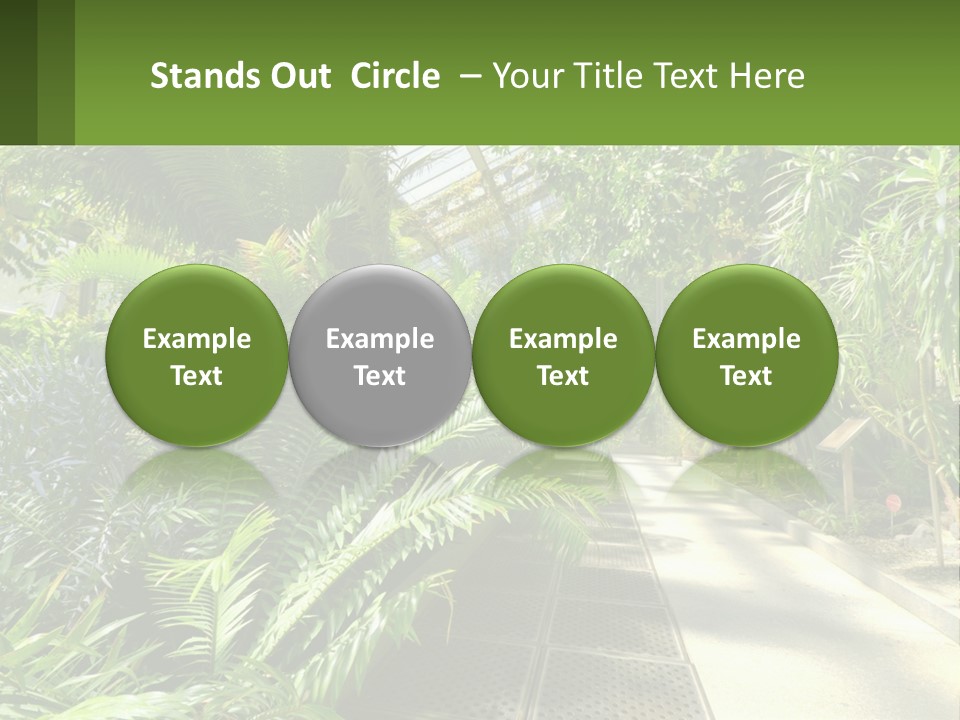 Stands Out Circle – Your Title Text Here

Example Text

Example Text

Example Text

Example Text